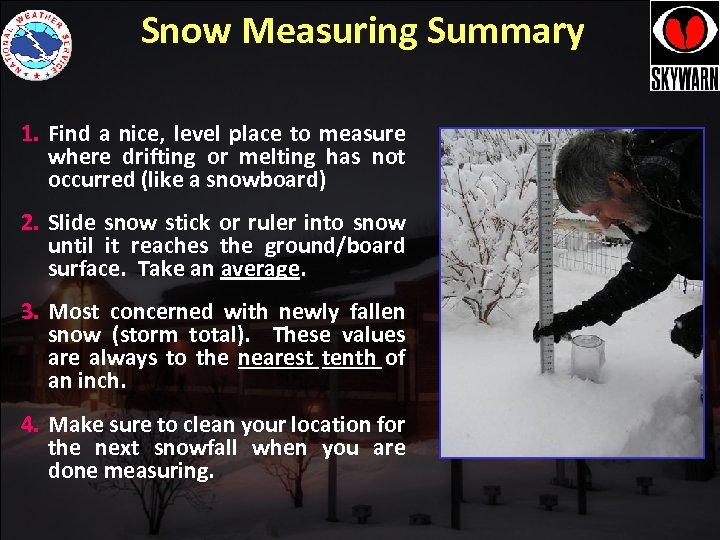 NATIONAL WEATHER SERVICE

Snow Measuring Summary

SKYWARN

1. Find a nice, level place to measure where drifting or melting has not occurred (like a snowboard)

2. Slide snow stick or ruler into snow until it reaches the ground/board surface. Take an average.

3. Most concerned with newly fallen snow (storm total). These values are always to the nearest tenth of an inch.

4. Make sure to clean your location for the next snowfall when you are done measuring.